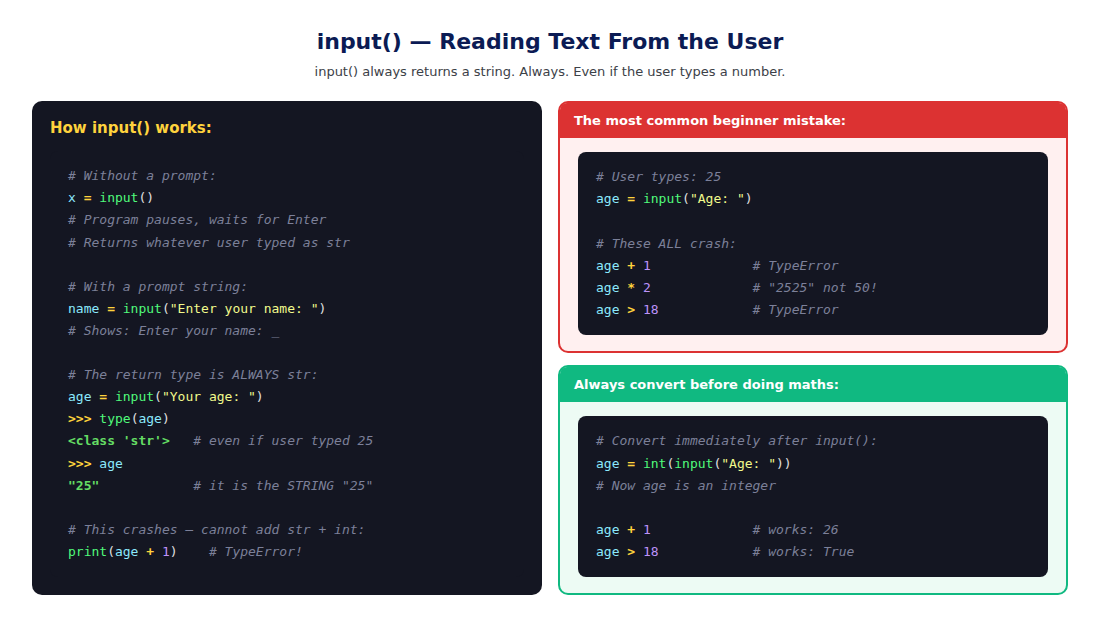 input() — Reading Text From the User

input() always returns a string. Always. Even if the user types a number.

How input() works:

# Without a prompt:
x = input()
# Program pauses, waits for Enter
# Returns whatever user typed as str

# With a prompt string:
name = input("Enter your name: ")
# Shows: Enter your name: _

# The return type is ALWAYS str:
age = input("Your age: ")
>>> type(age)
<class 'str'>   # even if user typed 25
>>> age
"25"            # it is the STRING "25"

# This crashes — cannot add str + int:
print(age + 1)    # TypeError!

The most common beginner mistake:

# User types: 25
age = input("Age: ")

# These ALL crash:
age + 1            # TypeError
age * 2            # "2525" not 50!
age > 18           # TypeError

Always convert before doing maths:

# Convert immediately after input():
age = int(input("Age: "))
# Now age is an integer

age + 1            # works: 26
age > 18           # works: True